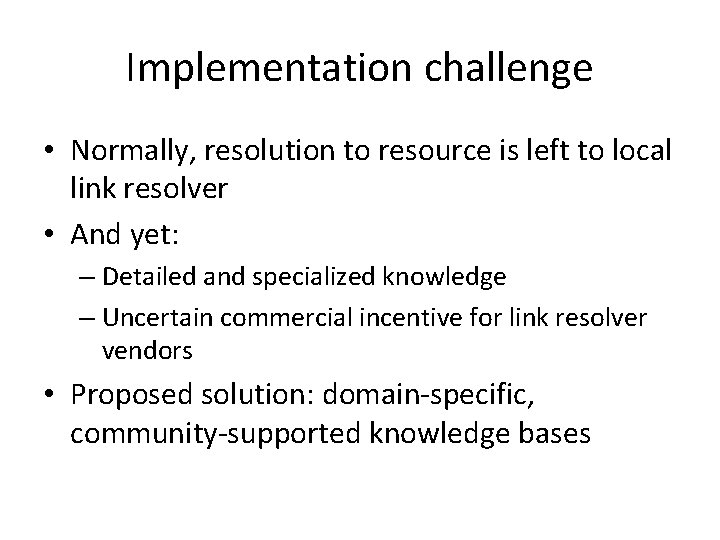 Implementation challenge

• Normally, resolution to resource is left to local link resolver
• And yet:
– Detailed and specialized knowledge
– Uncertain commercial incentive for link resolver vendors
• Proposed solution: domain-specific, community-supported knowledge bases